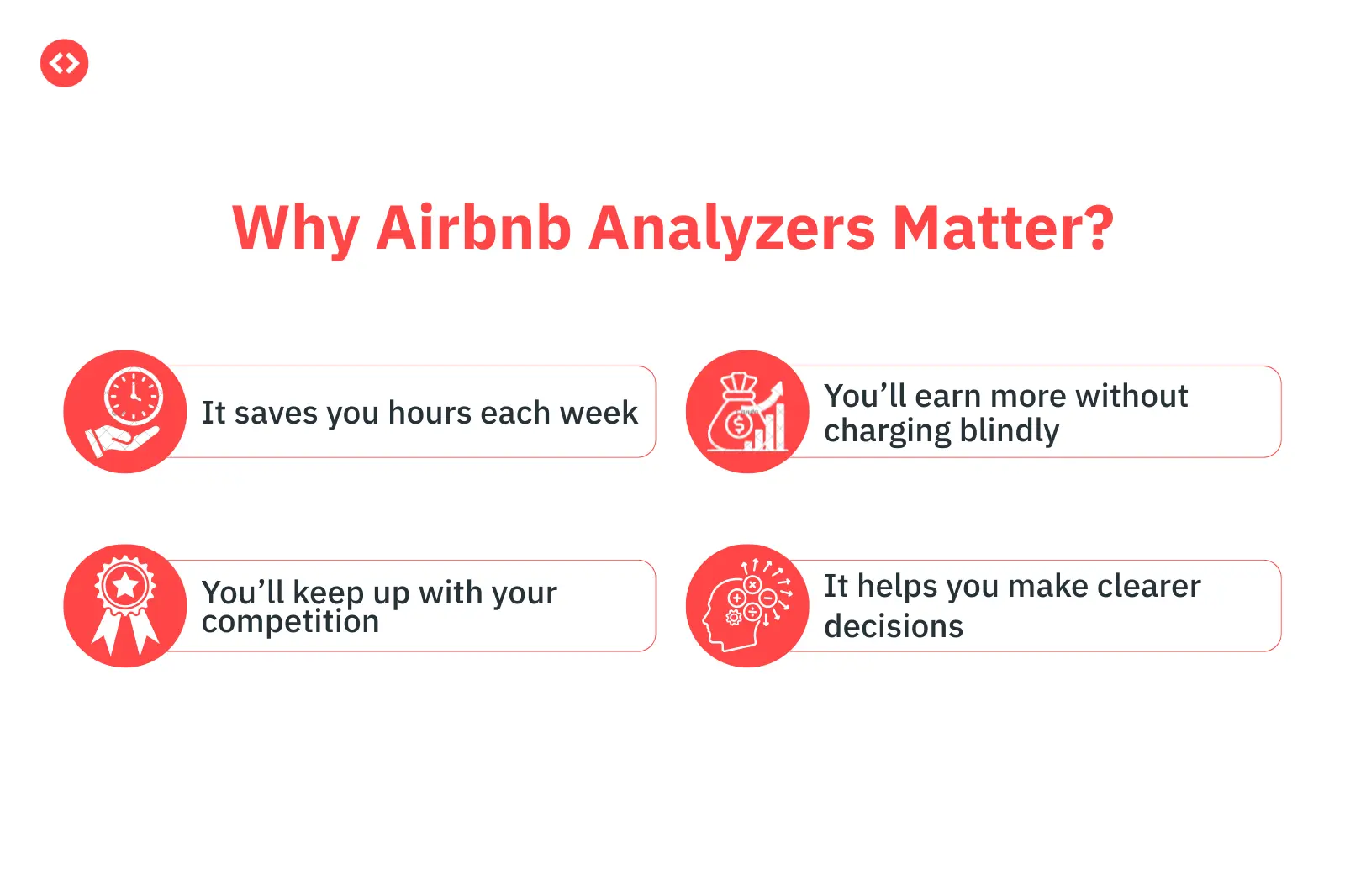 Why Airbnb Analyzers Matter?

It saves you hours each week

You’ll earn more without charging blindly

You’ll keep up with your competition

It helps you make clearer decisions